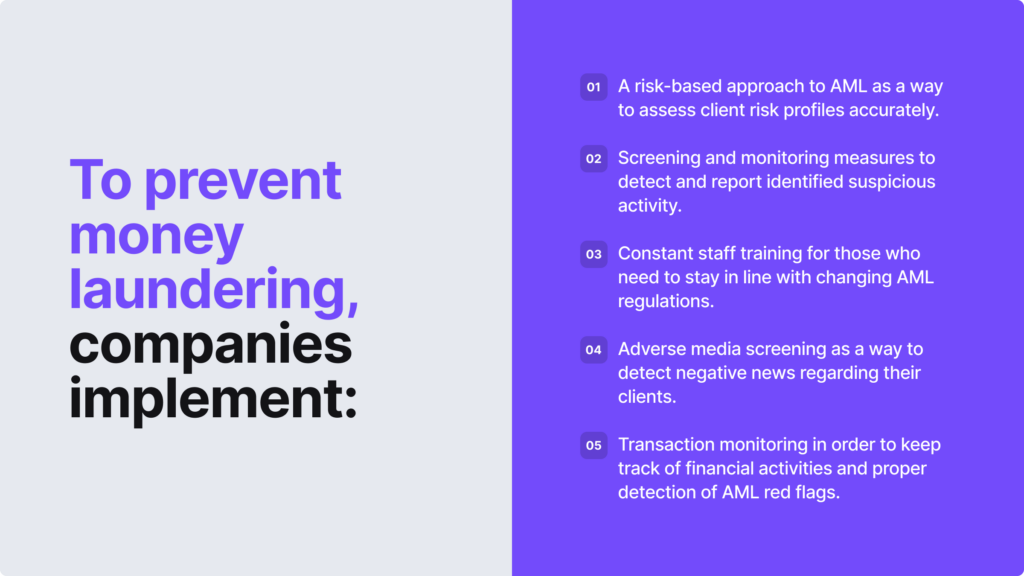 To prevent money laundering, companies implement:

01 A risk-based approach to AML as a way to assess client risk profiles accurately.

02 Screening and monitoring measures to detect and report identified suspicious activity.

03 Constant staff training for those who need to stay in line with changing AML regulations.

04 Adverse media screening as a way to detect negative news regarding their clients.

05 Transaction monitoring in order to keep track of financial activities and proper detection of AML red flags.